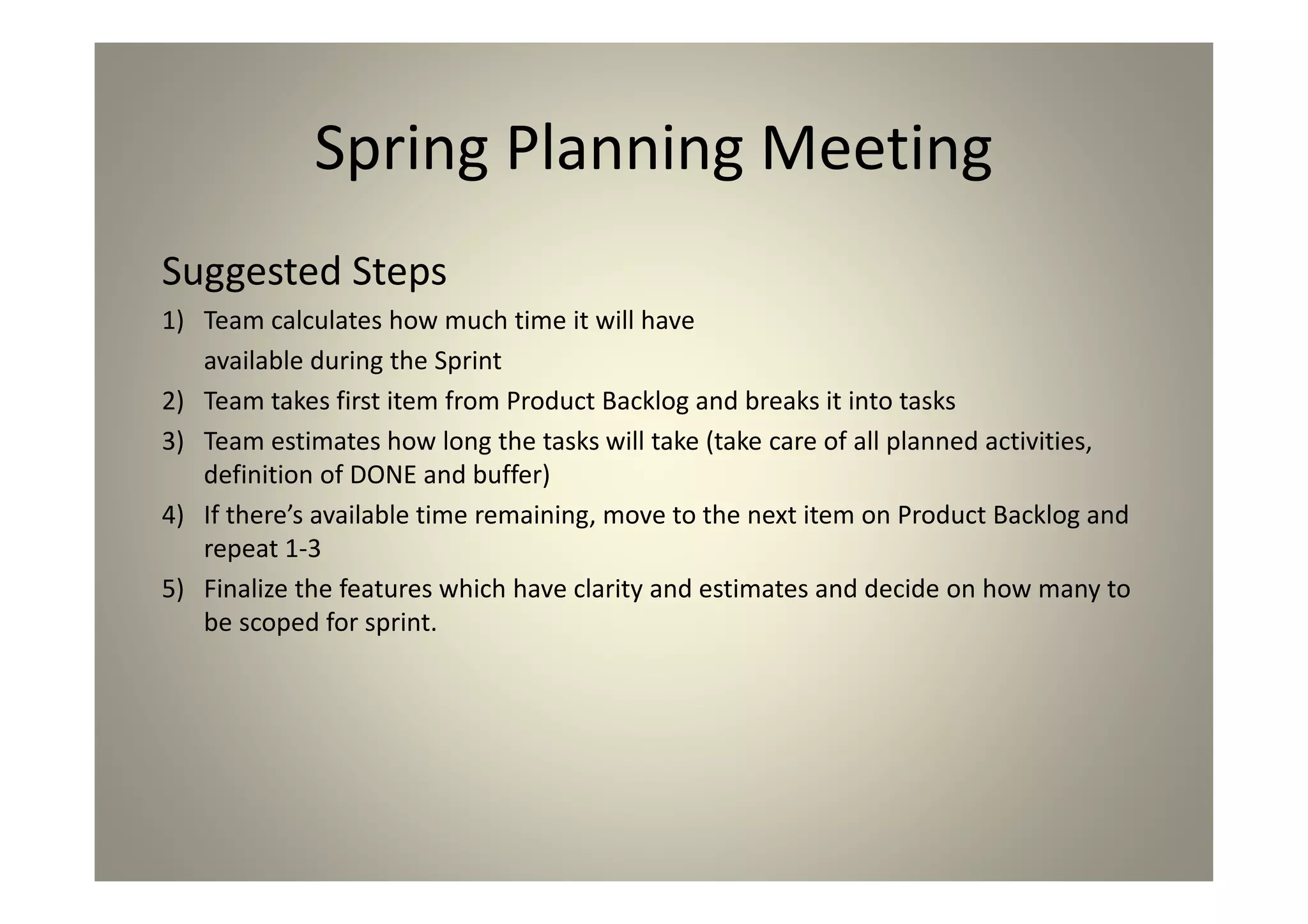 Spring Planning Meeting

Suggested Steps

1) Team calculates how much time it will have available during the Sprint
2) Team takes first item from Product Backlog and breaks it into tasks
3) Team estimates how long the tasks will take (take care of all planned activities, definition of DONE and buffer)
4) If there’s available time remaining, move to the next item on Product Backlog and repeat 1-3
5) Finalize the features which have clarity and estimates and decide on how many to be scoped for sprint.